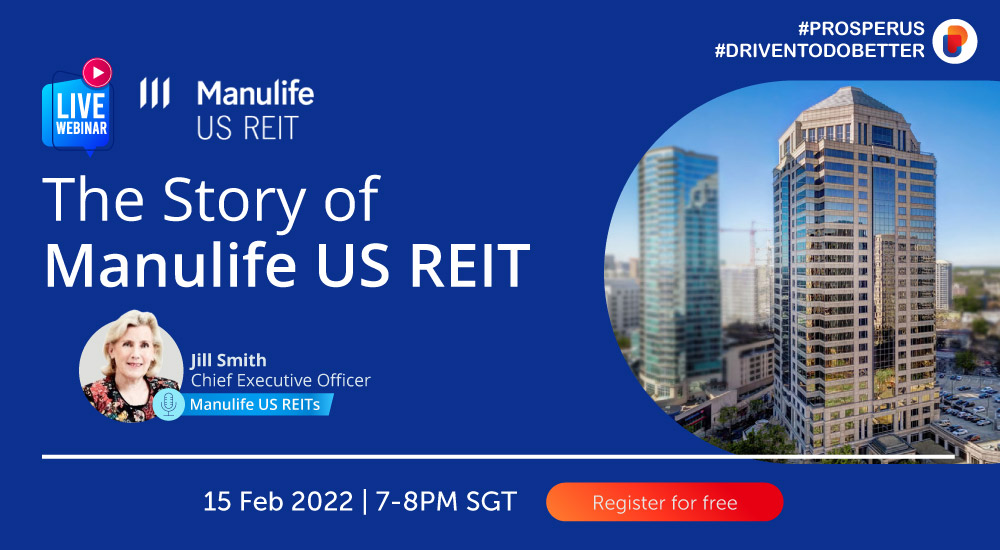 #PROSPERUS
#DRIVENTODOBETTER

LIVE WEBINAR

Manulife
US REIT

The Story of
Manulife US REIT

Jill Smith
Chief Executive Officer
Manulife US REITs

15 Feb 2022 | 7-8PM SGT

Register for free